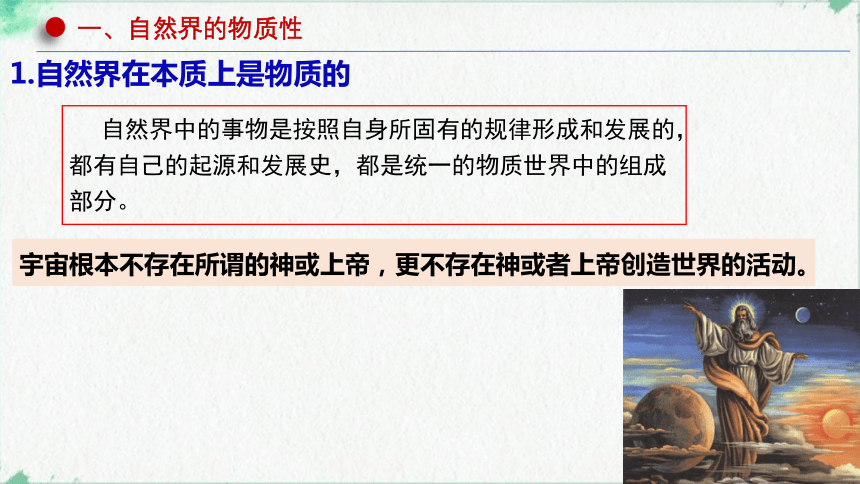 一、自然界的物质性

1.自然界在本质上是物质的

自然界中的事物是按照自身所固有的规律形成和发展的，都有自己的起源和发展史，都是统一的物质世界中的组成部分。

宇宙根本不存在所谓的神或上帝，更不存在神或者上帝创造世界的活动。